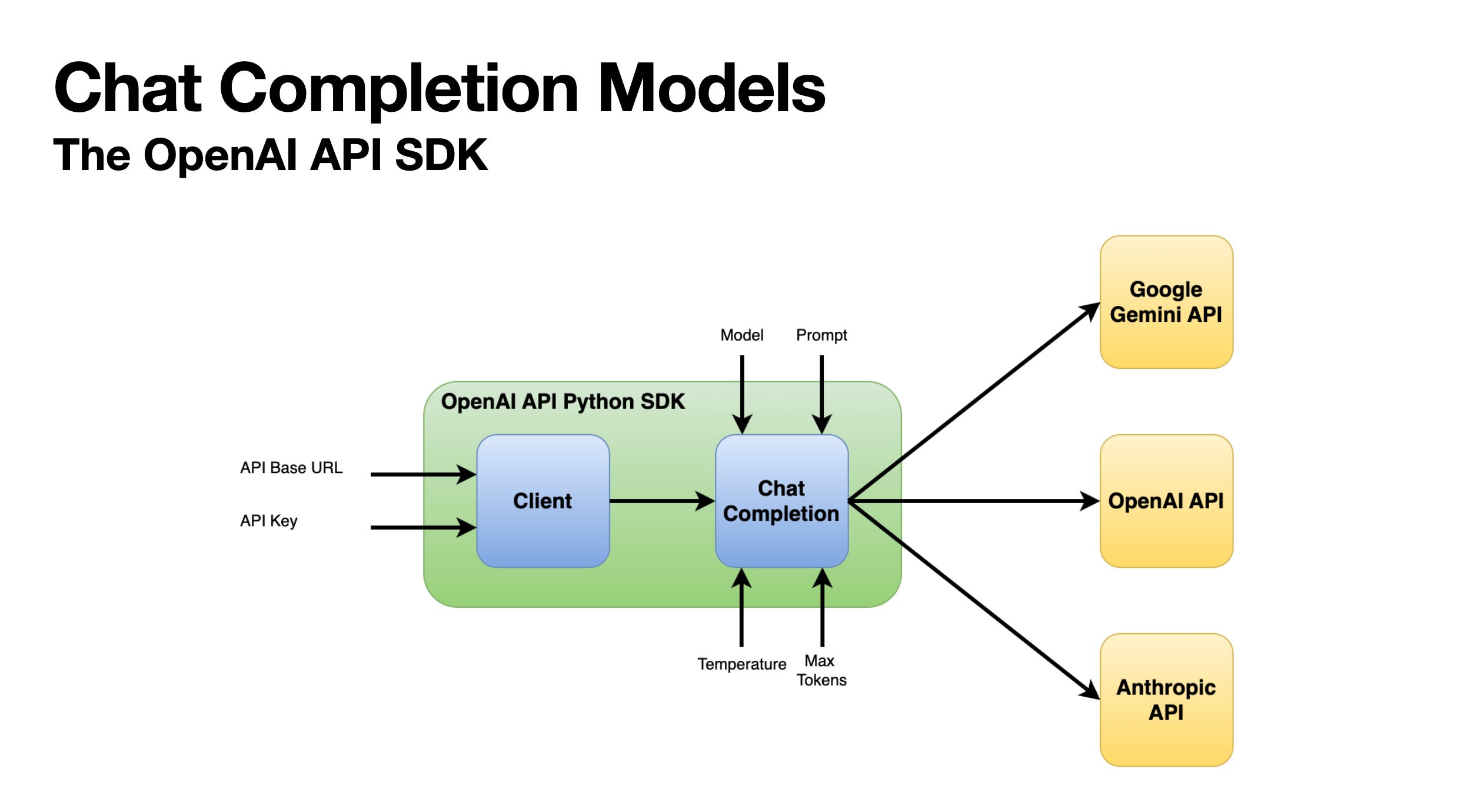 Chat Completion Models
The OpenAI API SDK

Google Gemini API

Model

Prompt

OpenAI API Python SDK

API Base URL

API Key

Client

Chat Completion

OpenAI API

Temperature

Max Tokens

Anthropic API